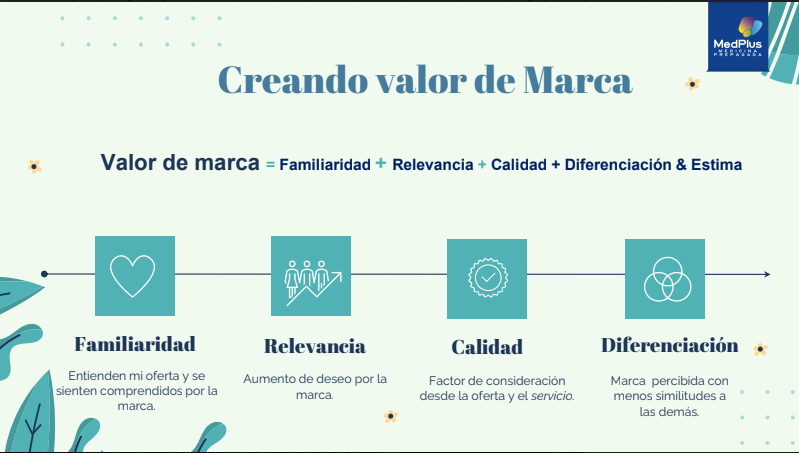 MedPlus
MEDICINA PREPAGADA

Creando valor de Marca

Valor de marca = Familiaridad + Relevancia + Calidad + Diferenciación & Estima

Familiaridad
Entienden mi oferta y se sienten comprendidos por la marca.

Relevancia
Aumento de deseo por la marca.

Calidad
Factor de consideración desde la oferta y el servicio.

Diferenciación
Marca percibida con menos similitudes a las demás.